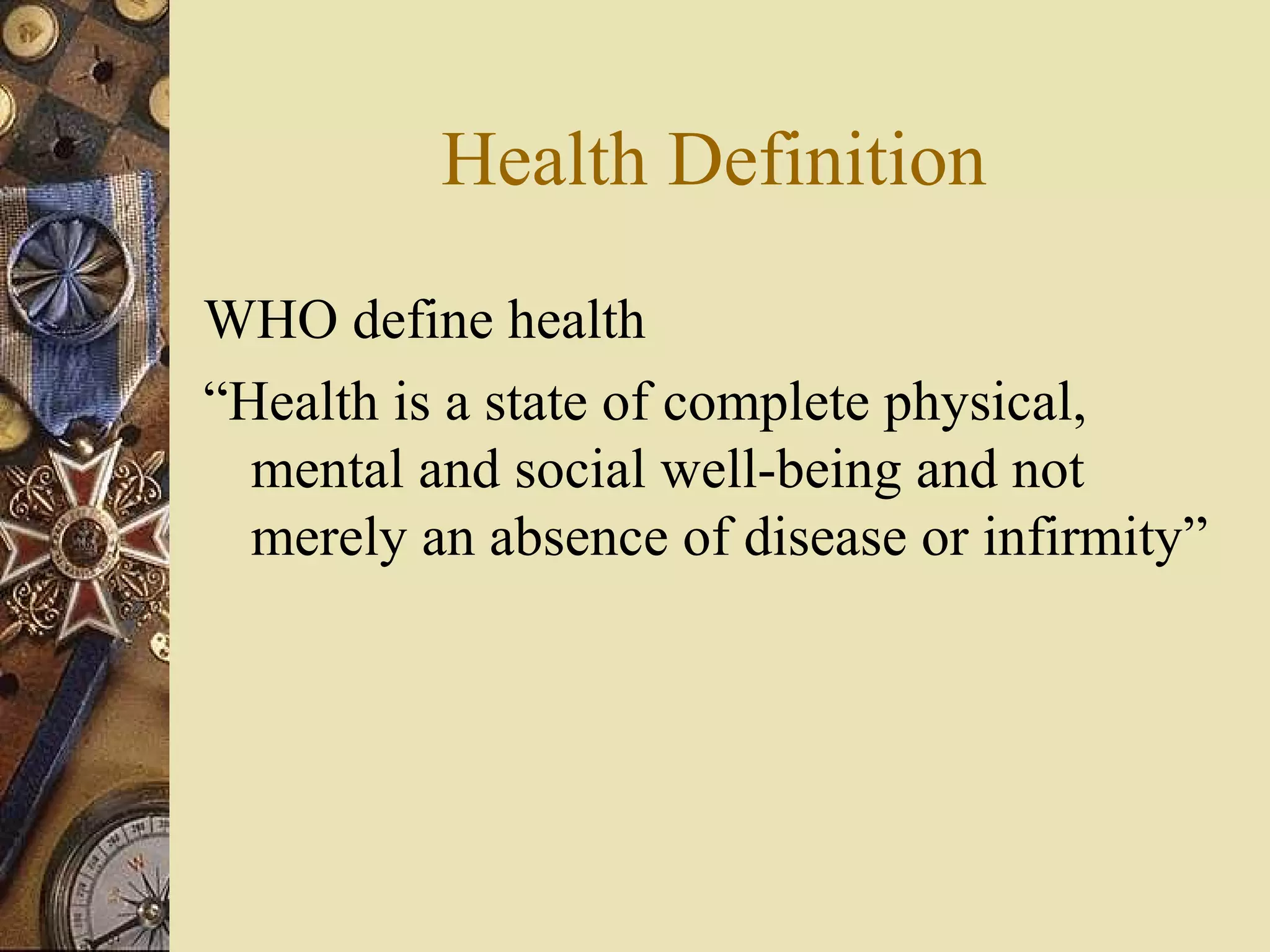 Health Definition

WHO define health

“Health is a state of complete physical, mental and social well-being and not merely an absence of disease or infirmity”